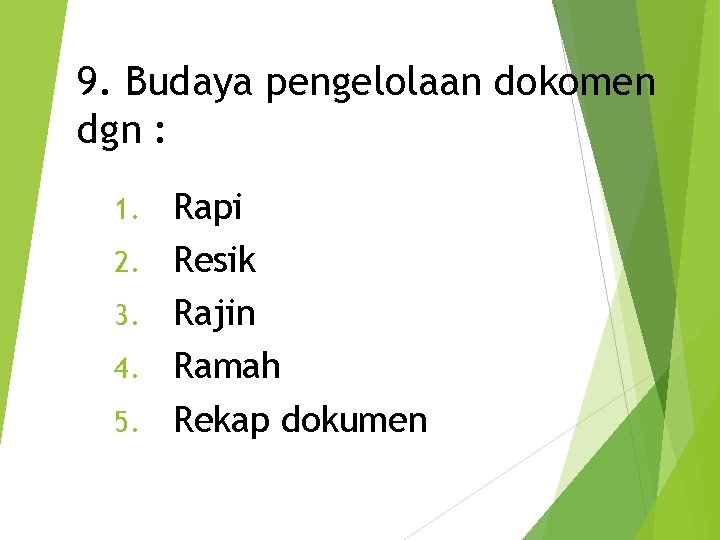 9. Budaya pengelolaan dokomen dgn :

1. Rapi
2. Resik
3. Rajin
4. Ramah
5. Rekap dokumen